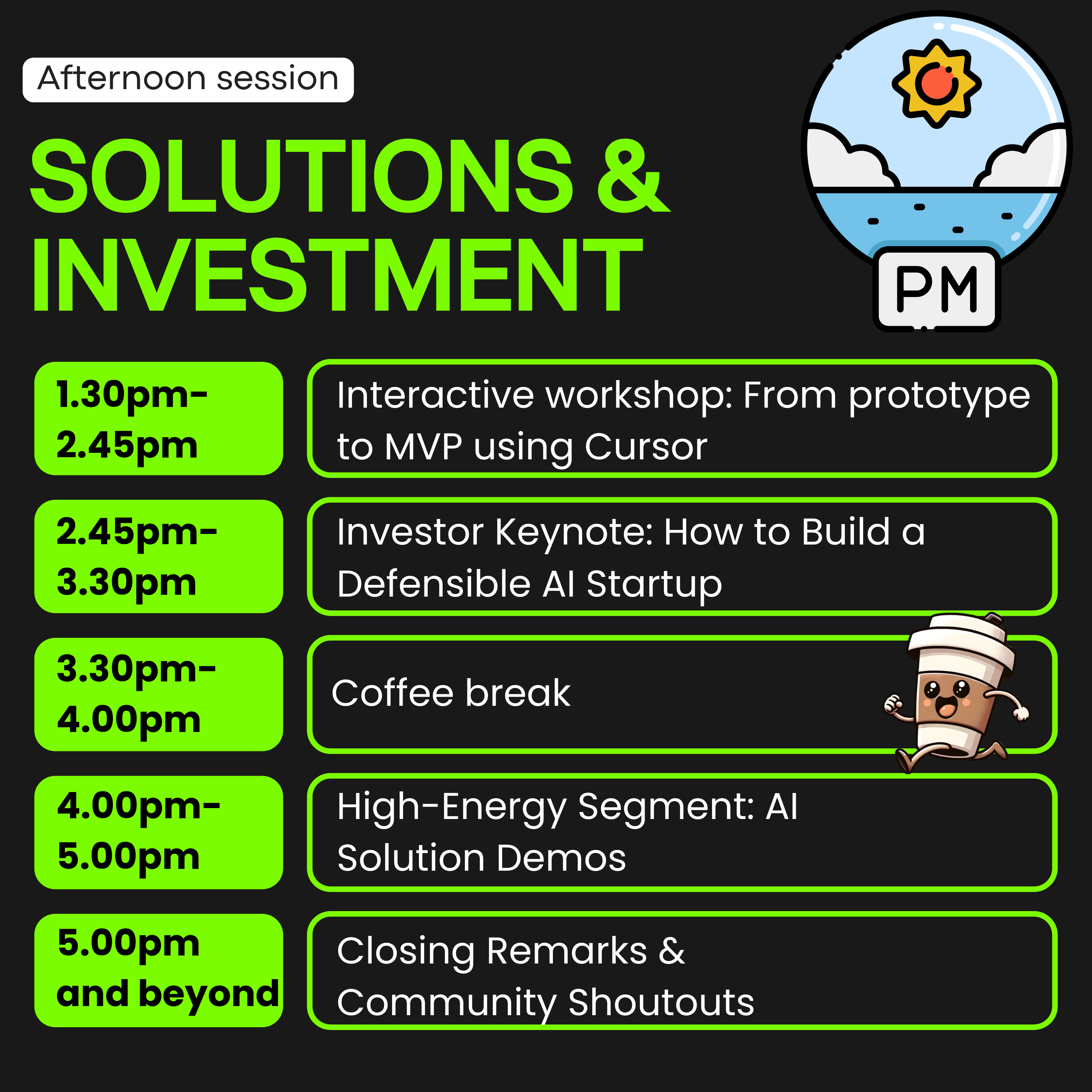 Afternoon session

SOLUTIONS & INVESTMENT

PM

1.30pm-2.45pm
Interactive workshop: From prototype to MVP using Cursor

2.45pm-3.30pm
Investor Keynote: How to Build a Defensible AI Startup

3.30pm-4.00pm
Coffee break

4.00pm-5.00pm
High-Energy Segment: AI Solution Demos

5.00pm and beyond
Closing Remarks & Community Shoutouts